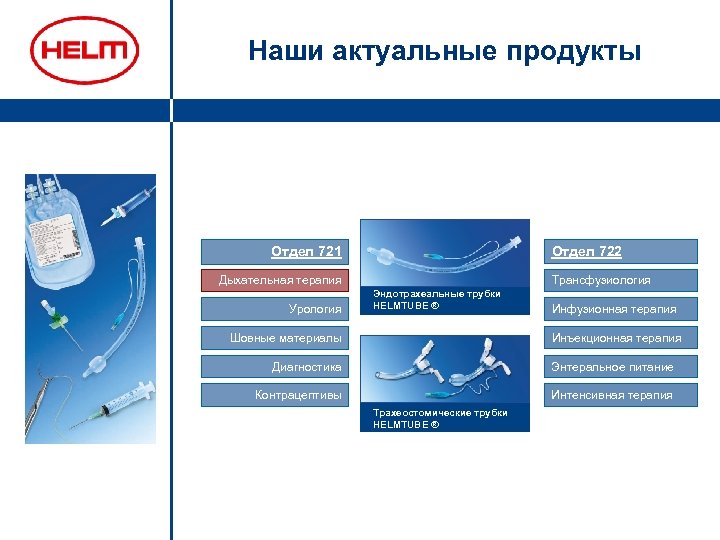 HELM

Наши актуальные продукты

Отдел 721

Дыхательная терапия

Урология

Шовные материалы

Диагностика

Контрацептивы

Эндотрахеальные трубки HELMTUBE ®

Трахеостомические трубки HELMTUBE ®

Отдел 722

Трансфузиология

Инфузионная терапия

Инъекционная терапия

Энтеральное питание

Интенсивная терапия